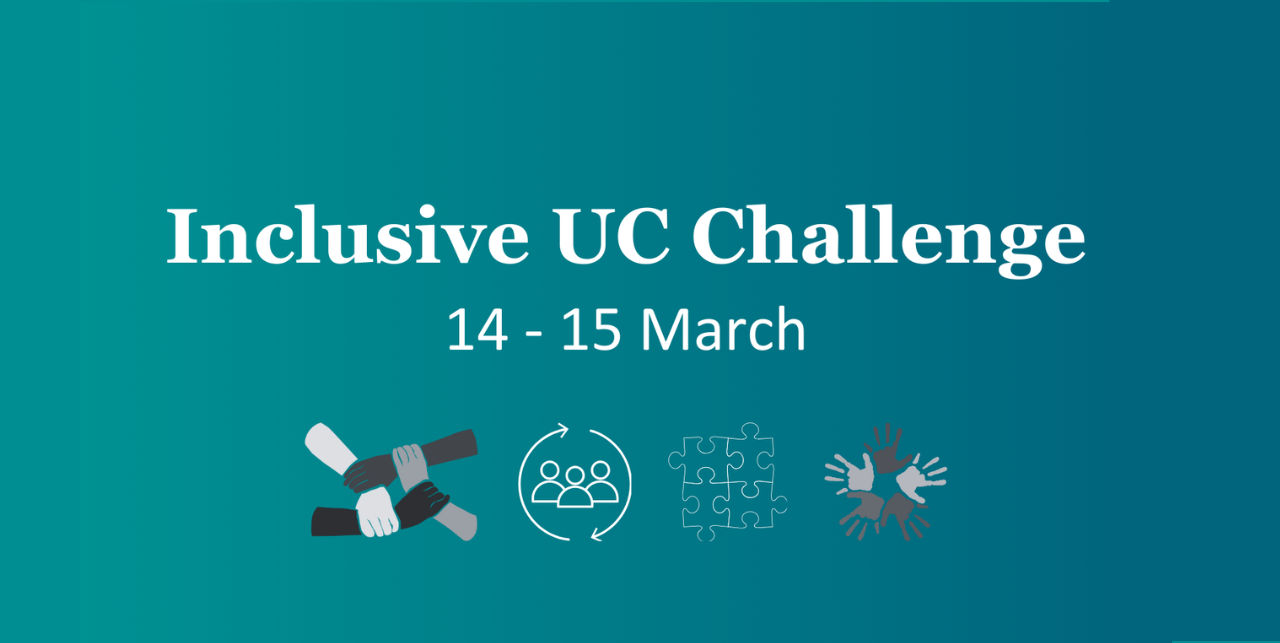 Inclusive UC Challenge

14 - 15 March